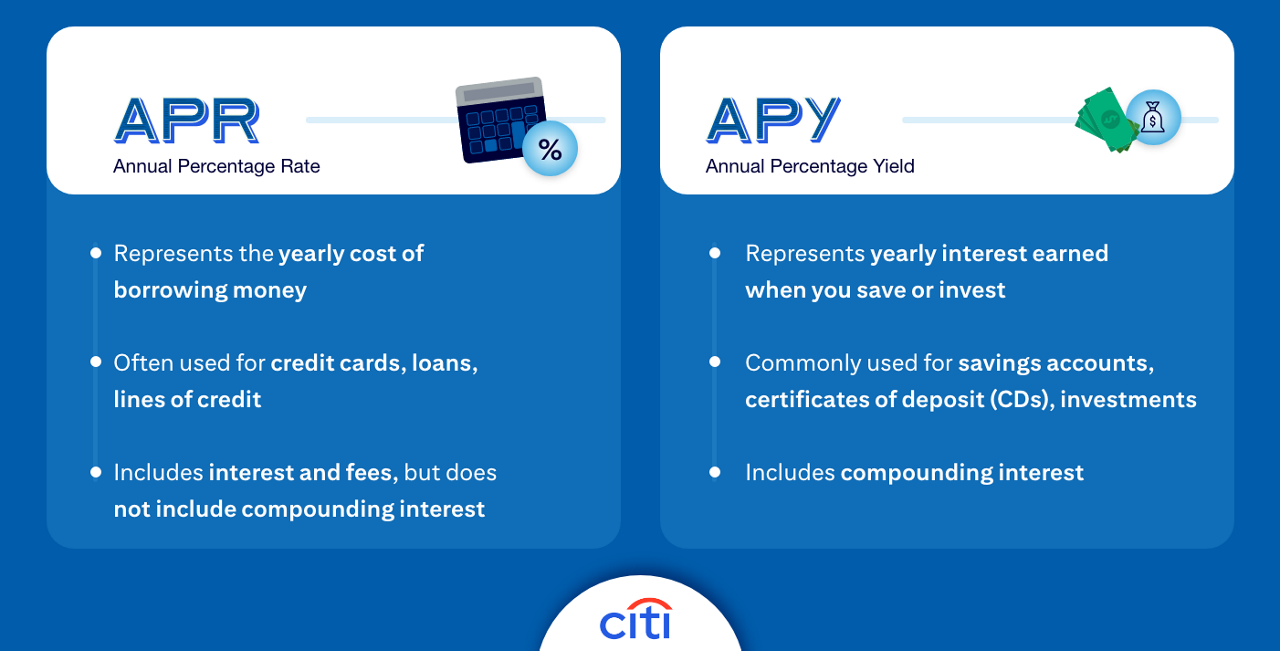 APR
Annual Percentage Rate

%

Represents the yearly cost of borrowing money

Often used for credit cards, loans, lines of credit

Includes interest and fees, but does not include compounding interest

APY
Annual Percentage Yield

$

Represents yearly interest earned when you save or invest

Commonly used for savings accounts, certificates of deposit (CDs), investments

Includes compounding interest

citi